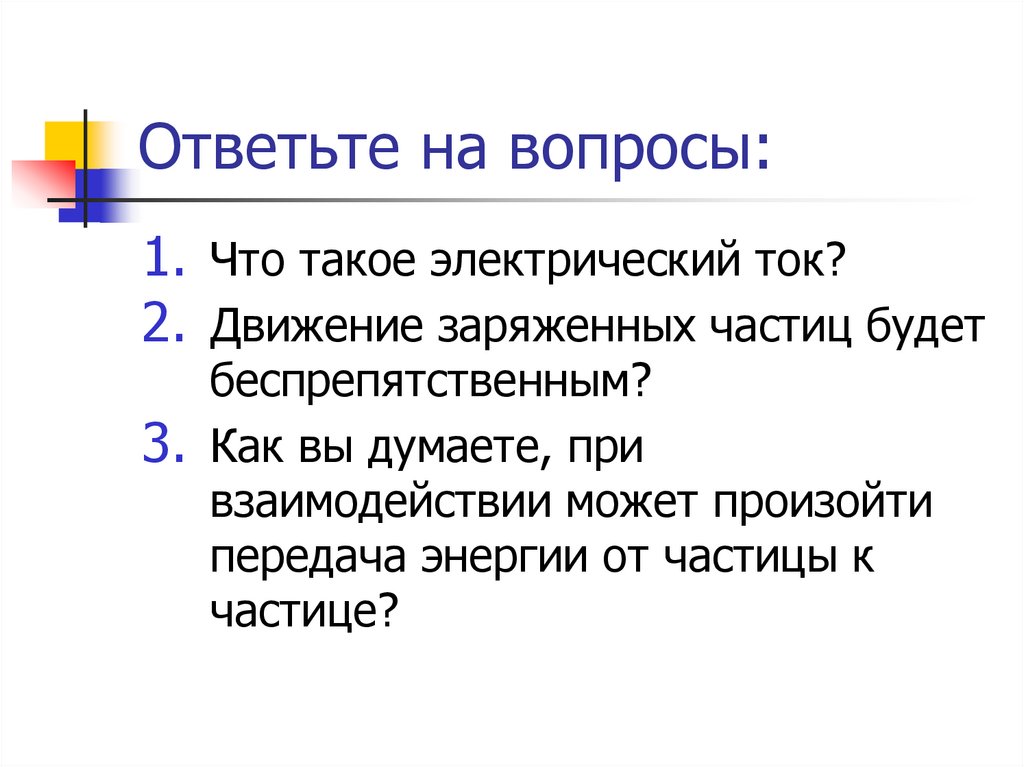 Ответьте на вопросы:

1. Что такое электрический ток?
2. Движение заряженных частиц будет беспрепятственным?
3. Как вы думаете, при взаимодействии может произойти передача энергии от частицы к частице?